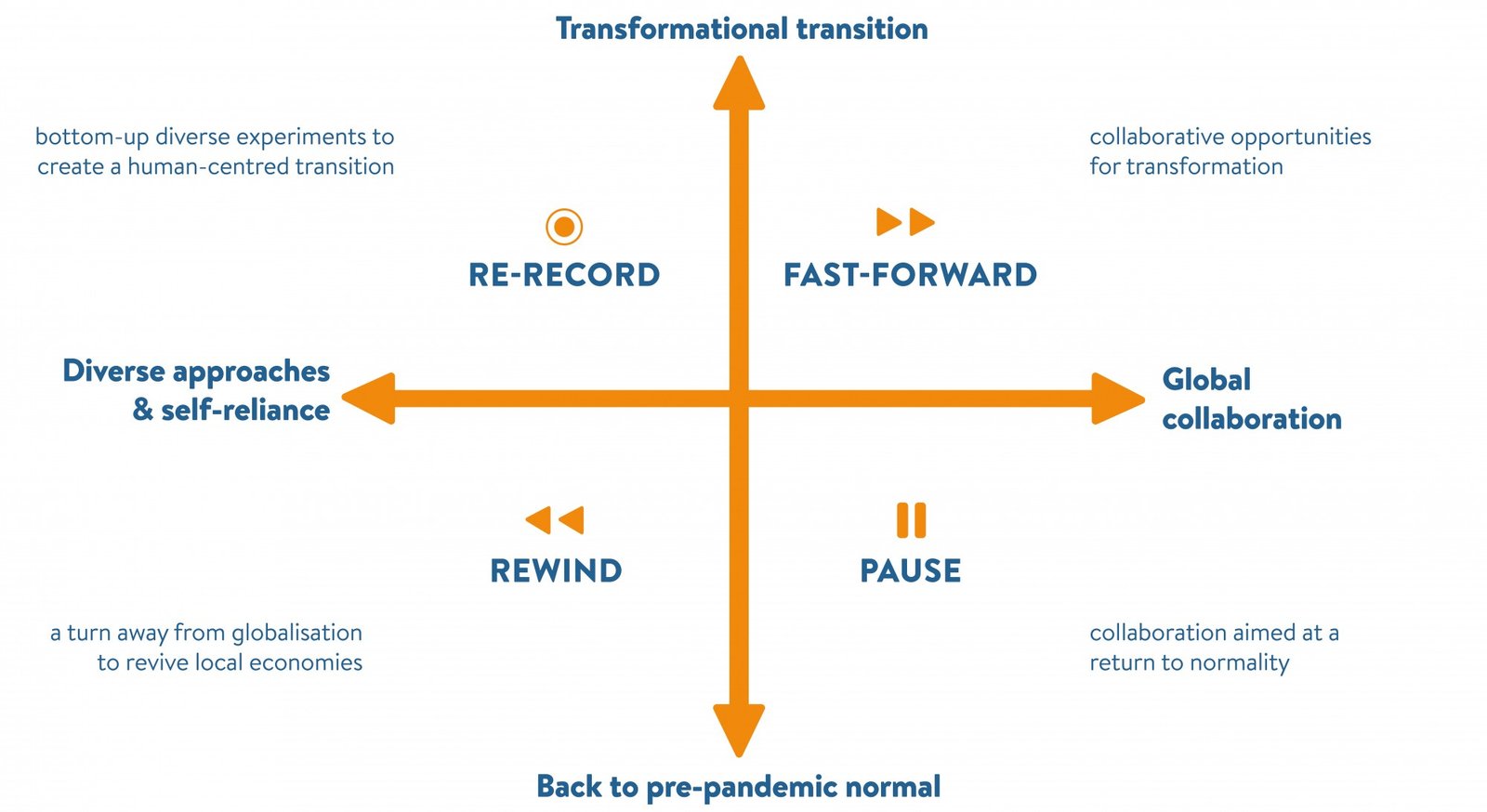 Transformational transition

bottom-up diverse experiments to create a human-centred transition

collaborative opportunities for transformation

RE-RECORD

FAST-FORWARD

Diverse approaches & self-reliance

Global collaboration

REWIND

PAUSE

a turn away from globalisation to revive local economies

collaboration aimed at a return to normality

Back to pre-pandemic normal